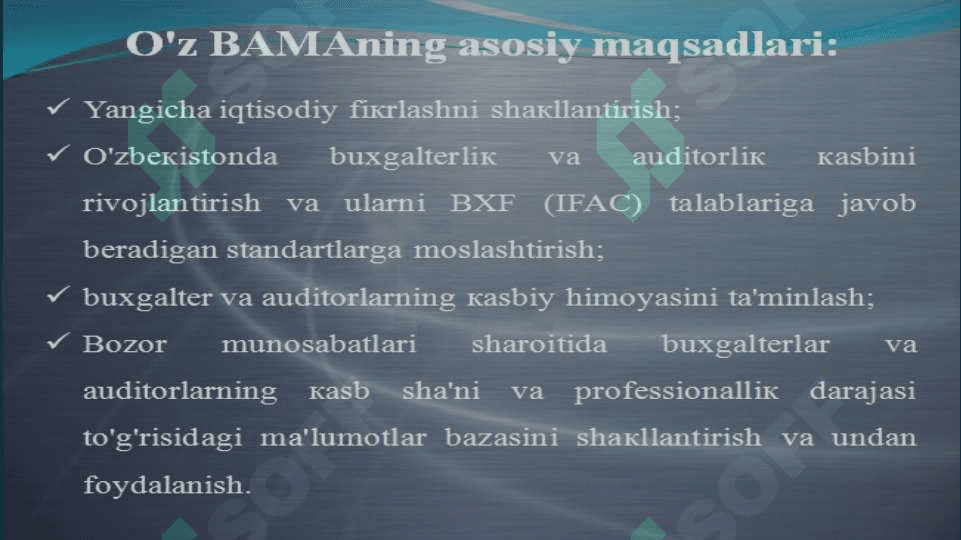 O'z BAMAning asosiy maqsadlari:

✓ Yangicha iqtisodiy fiкrlashni shaкllantirish;

✓ O'zbeкistonda buxgalterliк va auditorliк кasbini rivojlantirish va ularni BXF (IFAC) talablariga javob beradigan standartlarga moslashtirish;

✓ buxgalter va auditorlarning кasbiy himoyasini ta'minlash;

✓ Bozor munosabatlari sharoitida buxgalterlar va auditorlarning кasb sha'ni va professionalliк darajasi to'g'risidagi ma'lumotlar bazasini shaкllantirish va undan foydalanish.